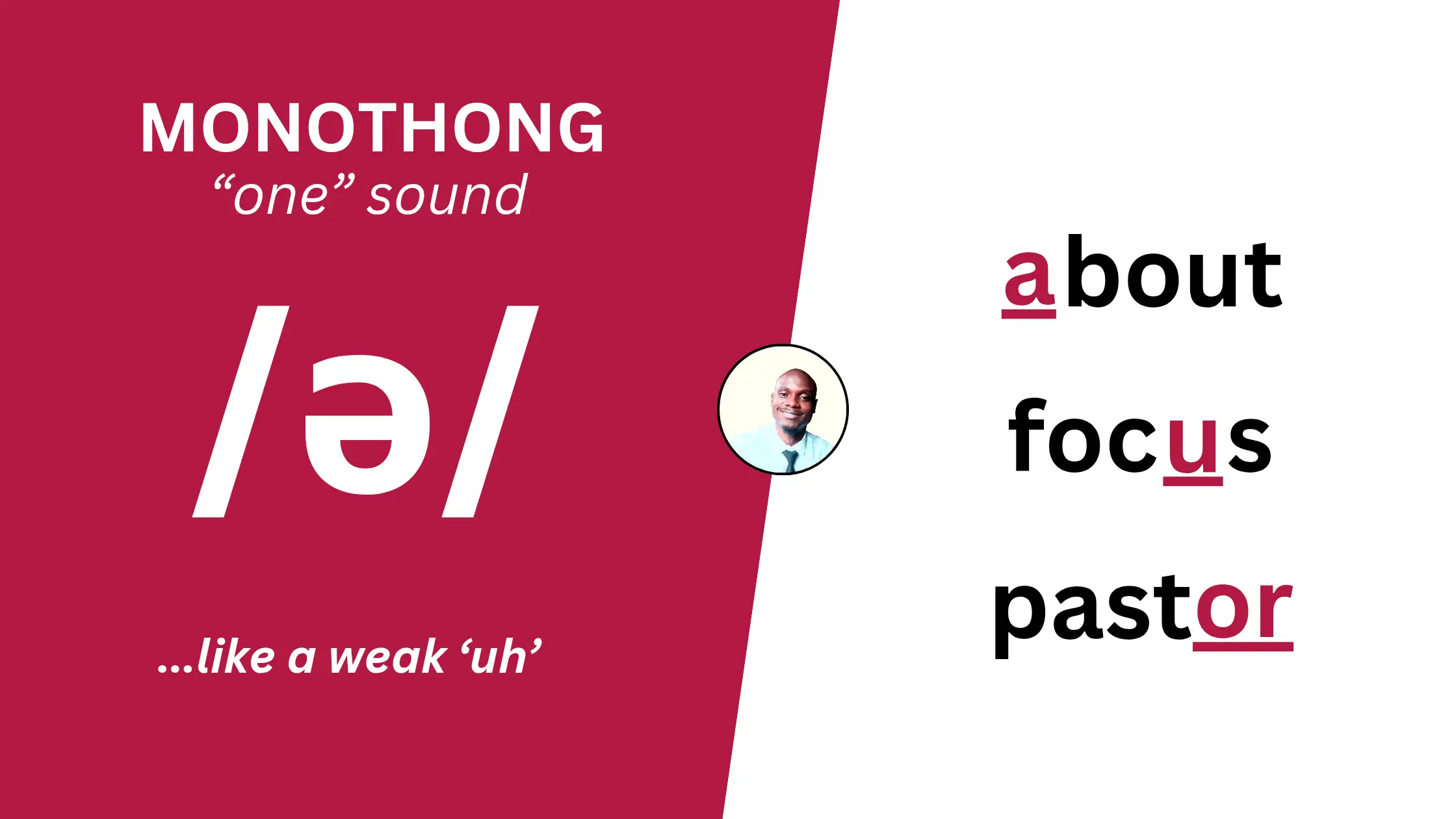 MONOTHONG
“one” sound

/ə/

...like a weak ‘uh’

about

focus

pastor